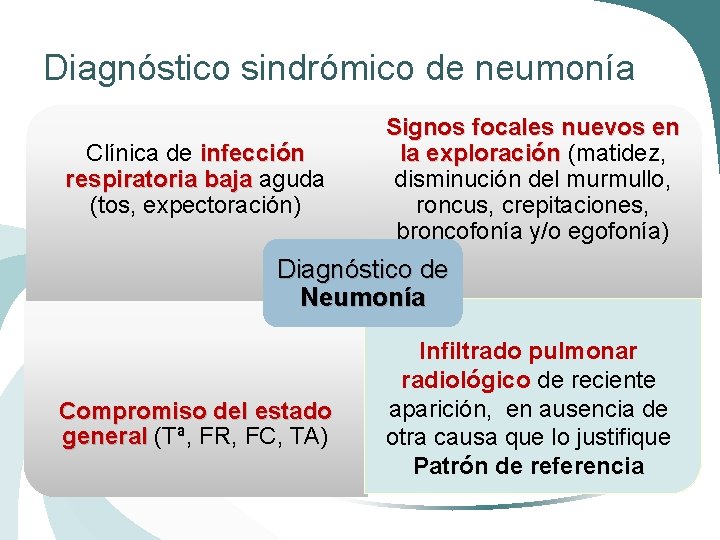 Diagnóstico sindrómico de neumonía

Clínica de infección respiratoria baja aguda (tos, expectoración)

Signos focales nuevos en la exploración (matidez, disminución del murmullo, roncus, crepitaciones, broncofonía y/o egofonía)

Diagnóstico de Neumonía

Compromiso del estado general (Tª, FR, FC, TA)

Infiltrado pulmonar radiológico de reciente aparición, en ausencia de otra causa que lo justifique
Patrón de referencia